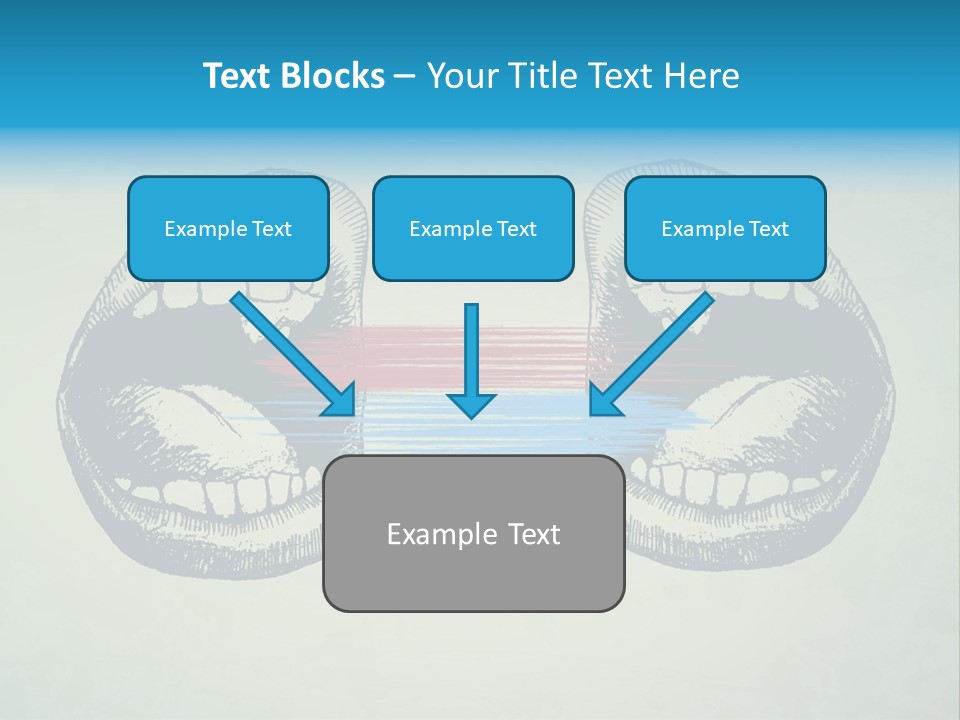 Text Blocks – Your Title Text Here

Example Text

Example Text

Example Text

Example Text